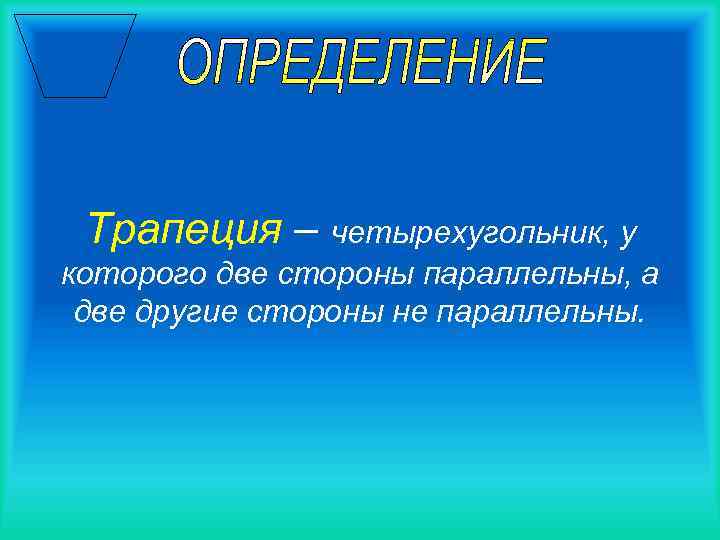 ОПРЕДЕЛЕНИЕ

Трапеция – четырехугольник, у которого две стороны параллельны, а две другие стороны не параллельны.